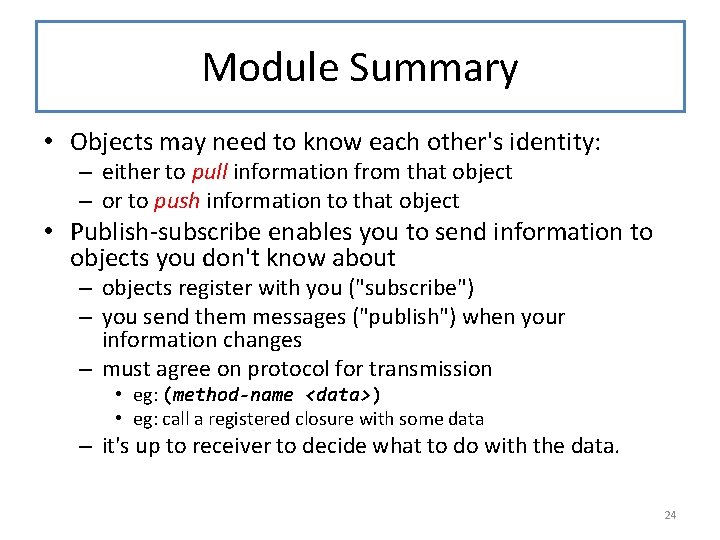 Module Summary

• Objects may need to know each other's identity:
– either to pull information from that object
– or to push information to that object

• Publish-subscribe enables you to send information to objects you don't know about
– objects register with you ("subscribe")
– you send them messages ("publish") when your information changes
– must agree on protocol for transmission
• eg: (method-name <data>)
• eg: call a registered closure with some data
– it's up to receiver to decide what to do with the data.

24